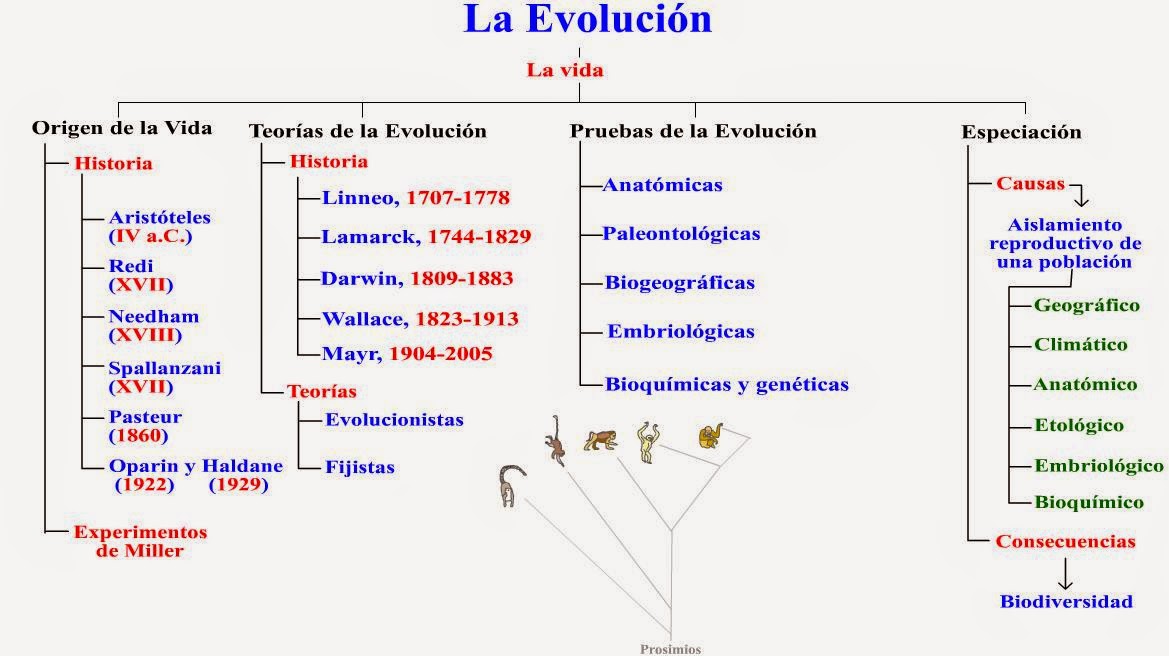 La Evolución

La vida

Origen de la Vida

Historia

Aristóteles (IV a.C.)

Redi (XVII)

Needham (XVIII)

Spallanzani (XVII)

Pasteur (1860)

Oparin y Haldane (1922) (1929)

Experimentos de Miller

Teorías de la Evolución

Historia

Linneo, 1707-1778

Lamarck, 1744-1829

Darwin, 1809-1883

Wallace, 1823-1913

Mayr, 1904-2005

Teorías

Evolucionistas

Fijistas

Pruebas de la Evolución

Anatómicas

Paleontológicas

Biogeográficas

Embriológicas

Bioquímicas y genéticas

Prosimios

Especiación

Causas

Aislamiento reproductivo de una población

Geográfico

Climático

Anatómico

Etológico

Embriológico

Bioquímico

Consecuencias

Biodiversidad